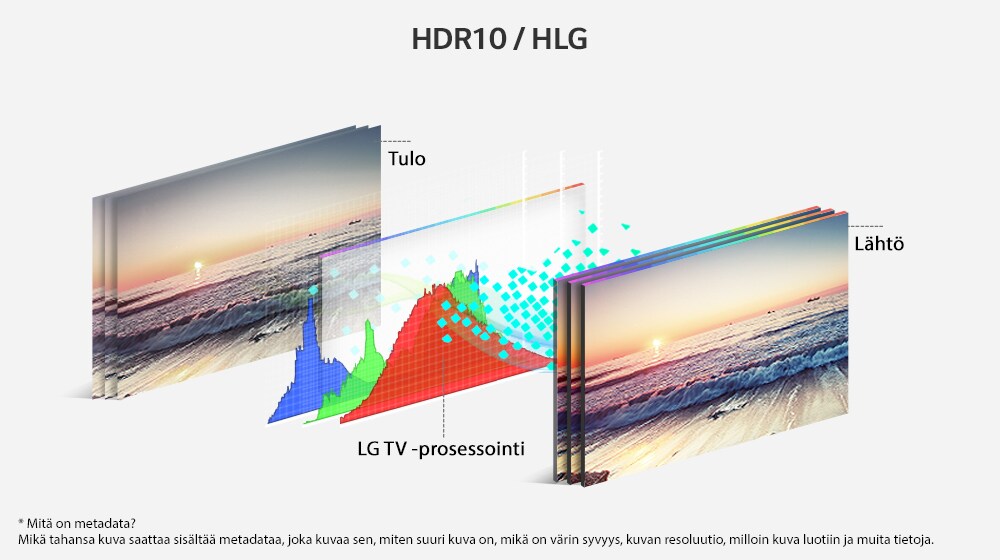 HDR10 / HLG

Tulo

Lähtö

LG TV -prosessointi

* Mitä on metadata?
Mikä tahansa kuva saattaa sisältää metadataa, joka kuvaa sen, miten suuri kuva on, mikä on värin syvyys, kuvan resoluutio, milloin kuva luotiin ja muita tietoja.